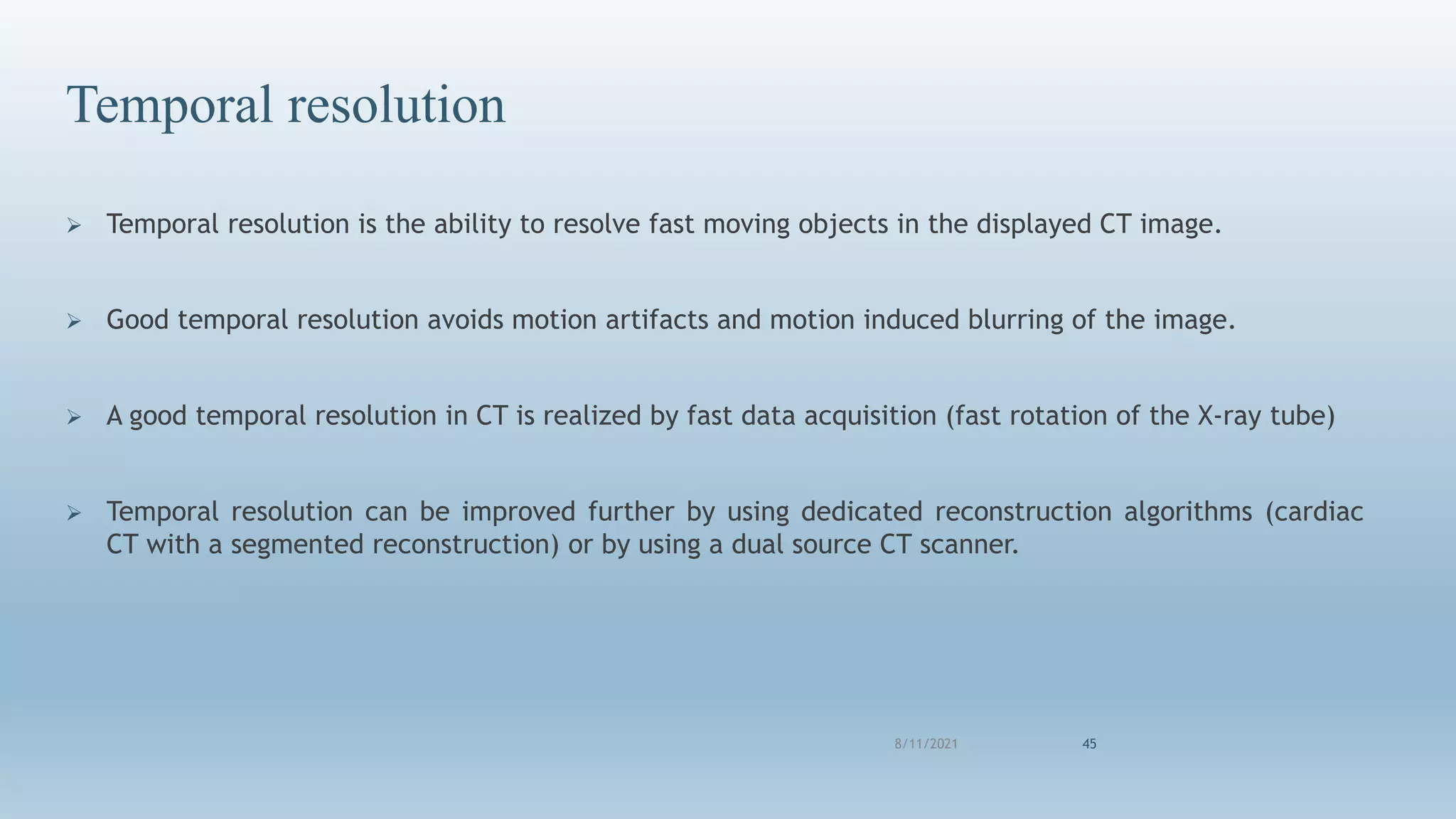 Temporal resolution

➢ Temporal resolution is the ability to resolve fast moving objects in the displayed CT image.

➢ Good temporal resolution avoids motion artifacts and motion induced blurring of the image.

➢ A good temporal resolution in CT is realized by fast data acquisition (fast rotation of the X-ray tube)

➢ Temporal resolution can be improved further by using dedicated reconstruction algorithms (cardiac CT with a segmented reconstruction) or by using a dual source CT scanner.

8/11/2021

45